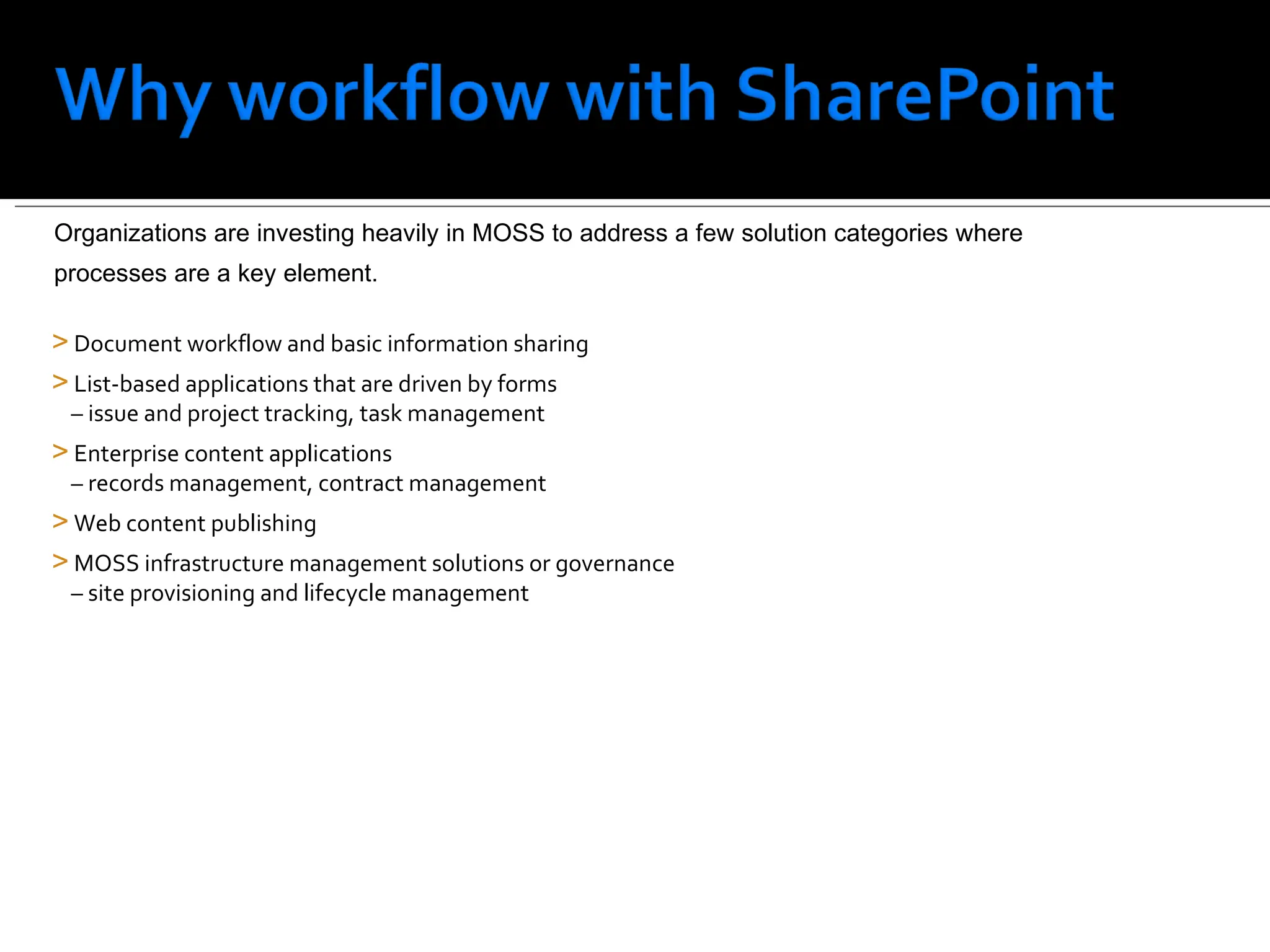 Why workflow with SharePoint

Organizations are investing heavily in MOSS to address a few solution categories where processes are a key element.

> Document workflow and basic information sharing

> List-based applications that are driven by forms
– issue and project tracking, task management

> Enterprise content applications
– records management, contract management

> Web content publishing

> MOSS infrastructure management solutions or governance
– site provisioning and lifecycle management